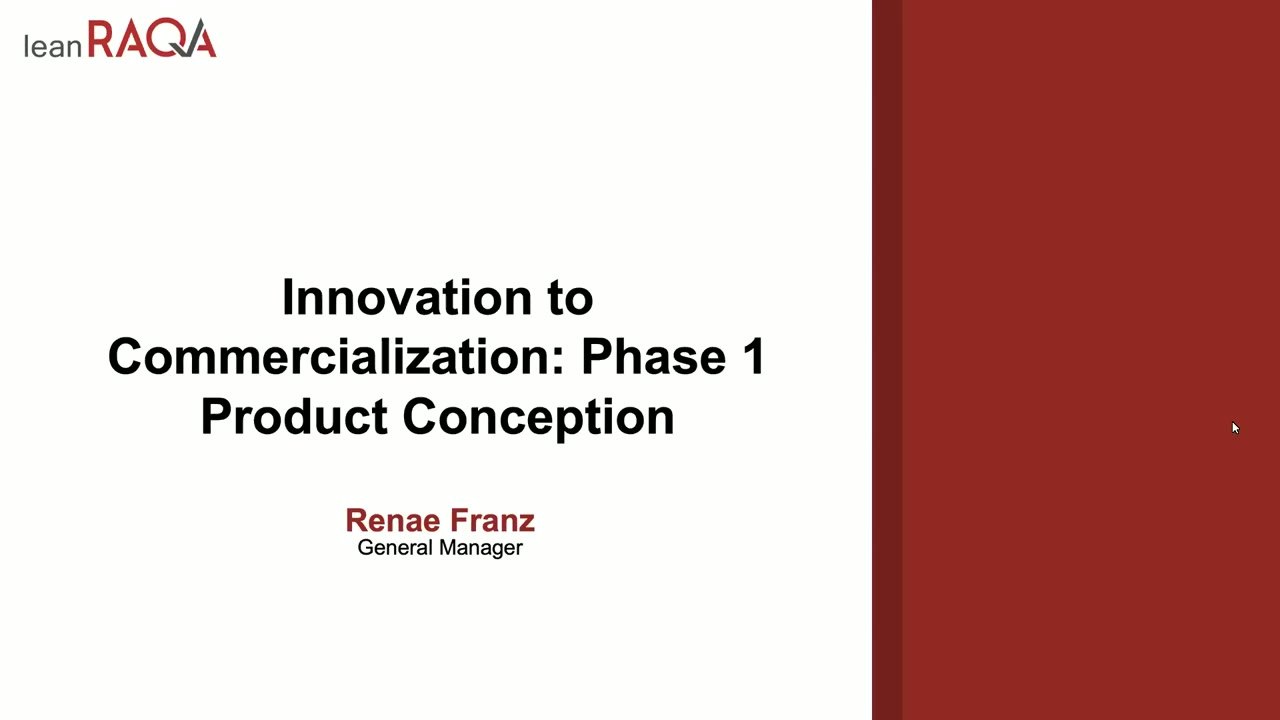 leanRAQA

Innovation to Commercialization: Phase 1 Product Conception

Renae Franz
General Manager